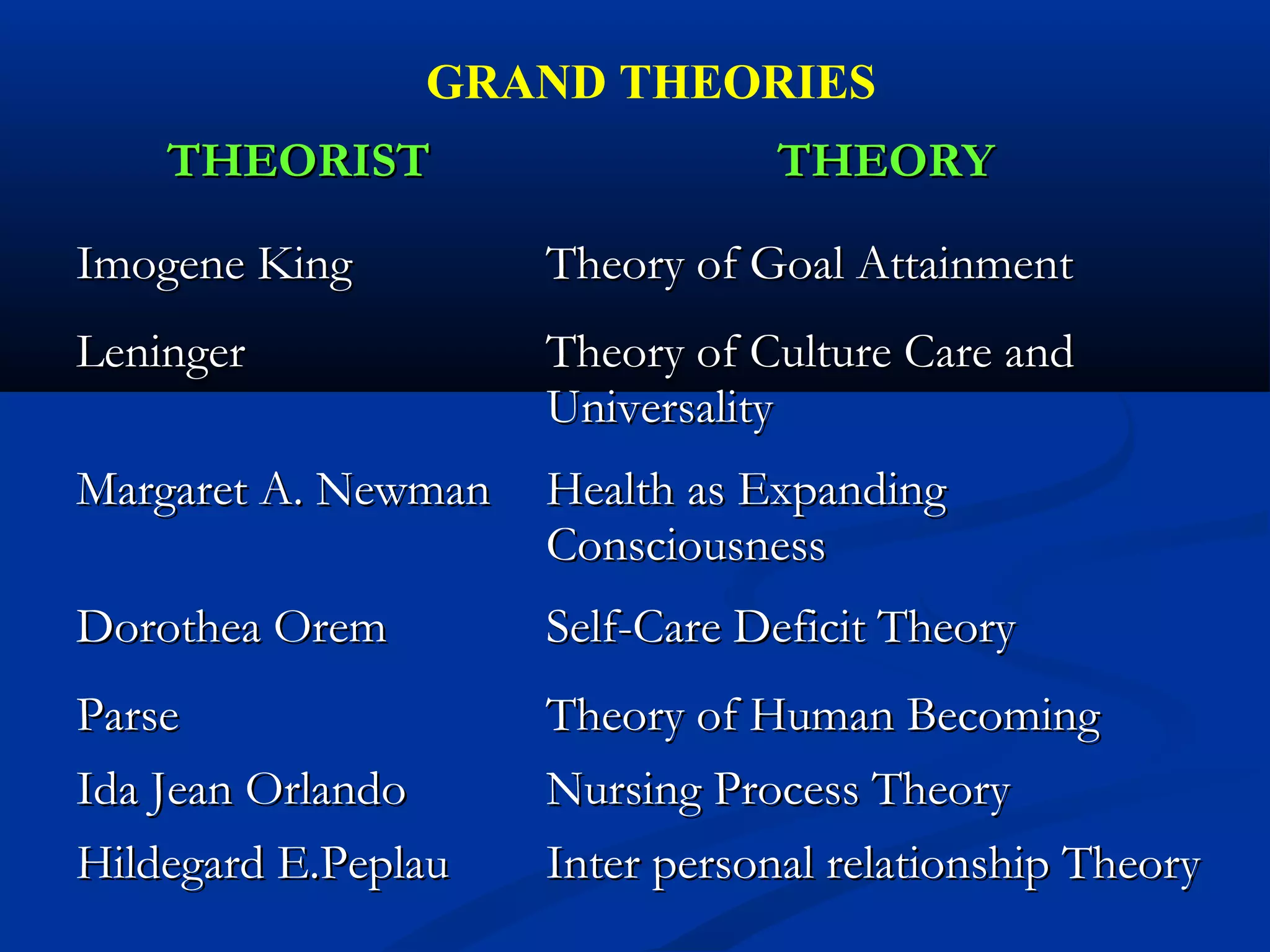 GRAND THEORIES

| THEORIST | THEORY |
|---|---|
| Imogene King | Theory of Goal Attainment |
| Leninger | Theory of Culture Care and Universality |
| Margaret A. Newman | Health as Expanding Consciousness |
| Dorothea Orem | Self-Care Deficit Theory |
| Parse | Theory of Human Becoming |
| Ida Jean Orlando | Nursing Process Theory |
| Hildegard E.Peplau | Inter personal relationship Theory |